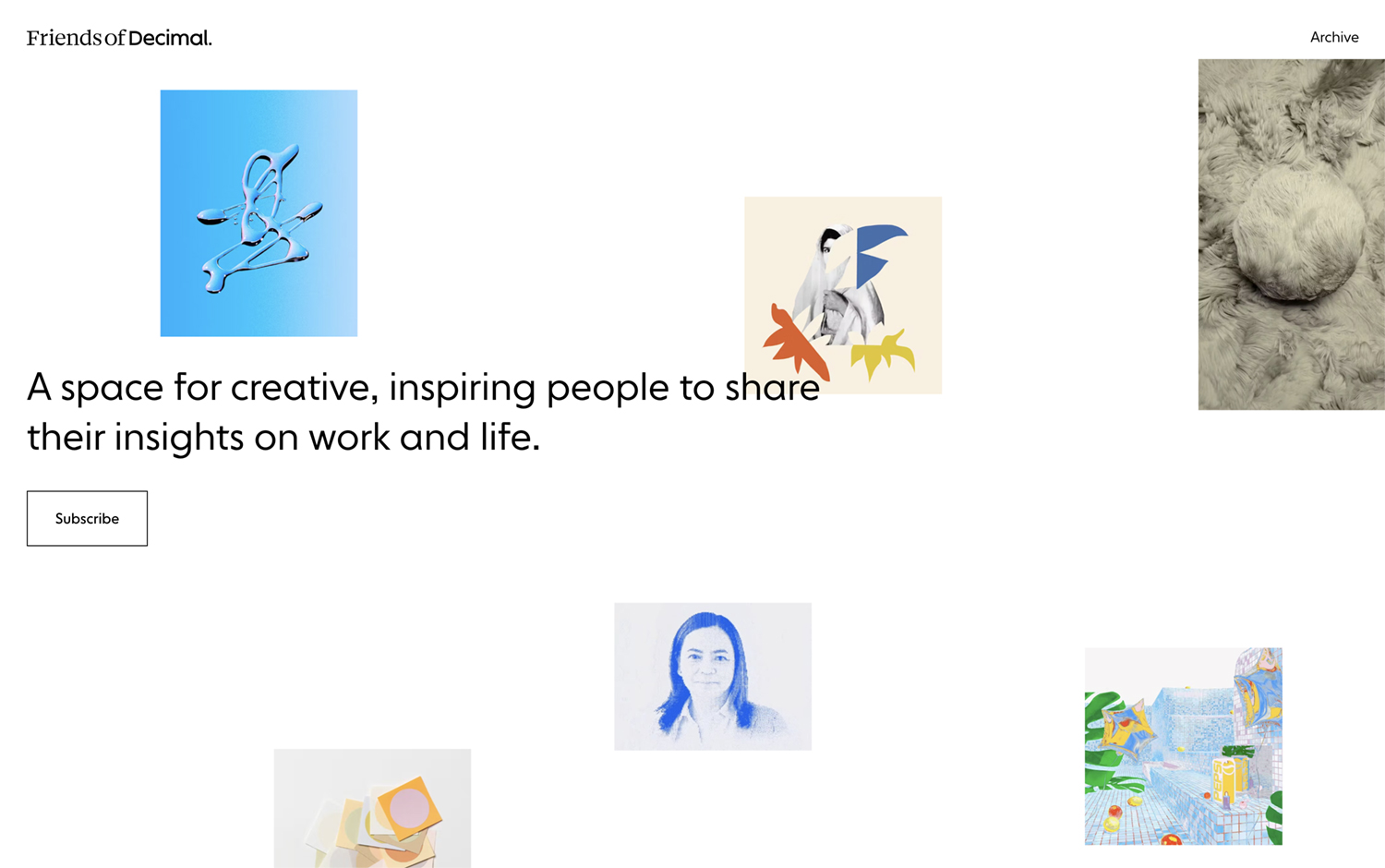 Friends of Decimal.

Archive

A space for creative, inspiring people to share their insights on work and life.

Subscribe